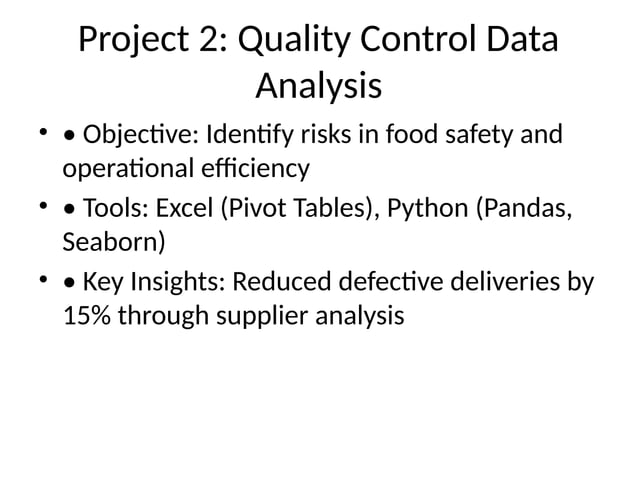 Project 2: Quality Control Data Analysis

• • Objective: Identify risks in food safety and operational efficiency

• • Tools: Excel (Pivot Tables), Python (Pandas, Seaborn)

• • Key Insights: Reduced defective deliveries by 15% through supplier analysis